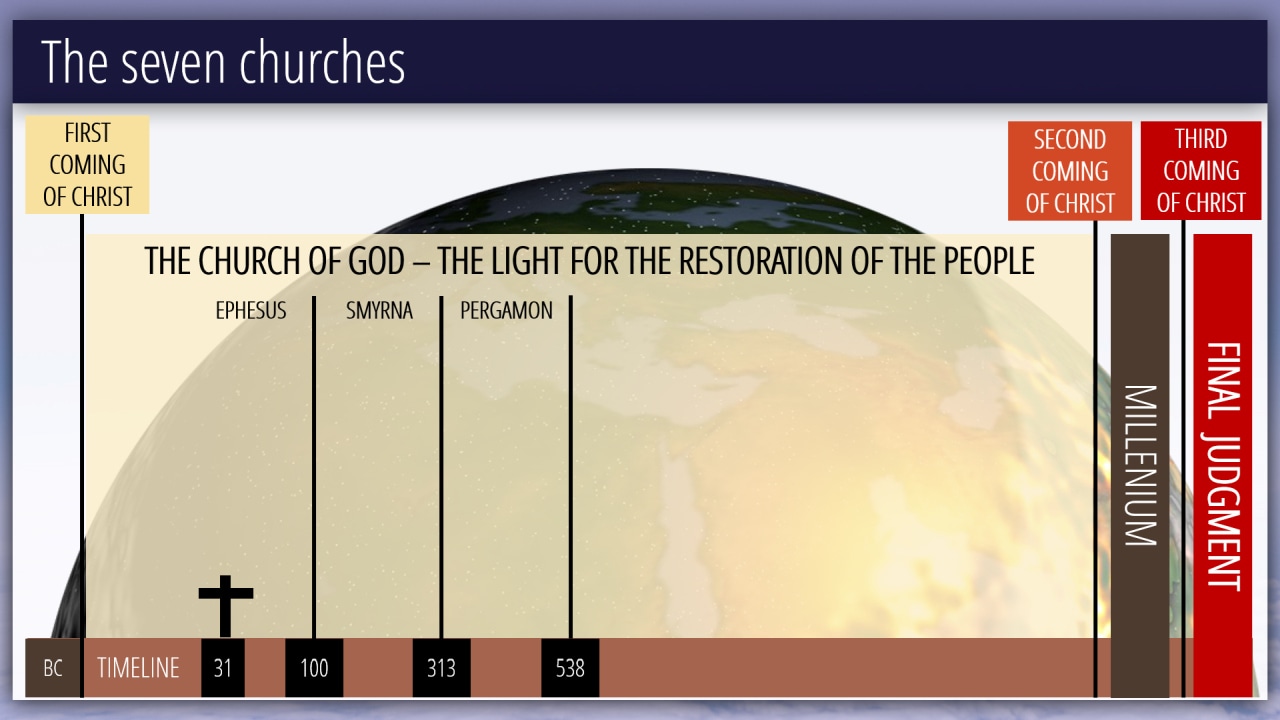 The seven churches

FIRST COMING OF CHRIST

SECOND COMING OF CHRIST

THIRD COMING OF CHRIST

THE CHURCH OF GOD – THE LIGHT FOR THE RESTORATION OF THE PEOPLE

EPHESUS

SMYRNA

PERGAMON

MILLENIUM

FINAL JUDGMENT

BC

TIMELINE

31

100

313

538